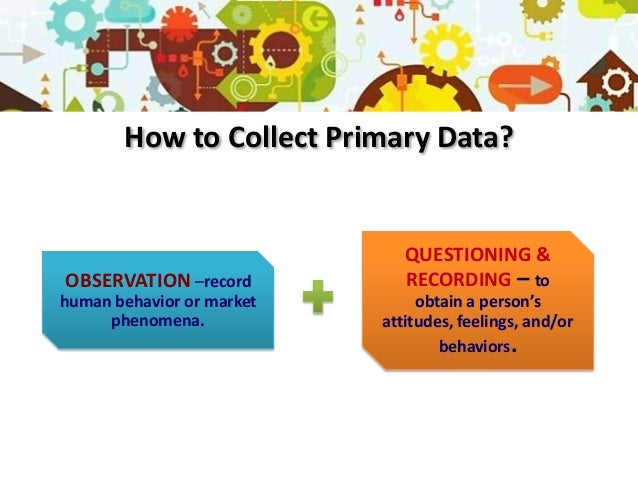 How to Collect Primary Data?

OBSERVATION –record human behavior or market phenomena.

+

QUESTIONING & RECORDING – to obtain a person's attitudes, feelings, and/or behaviors.